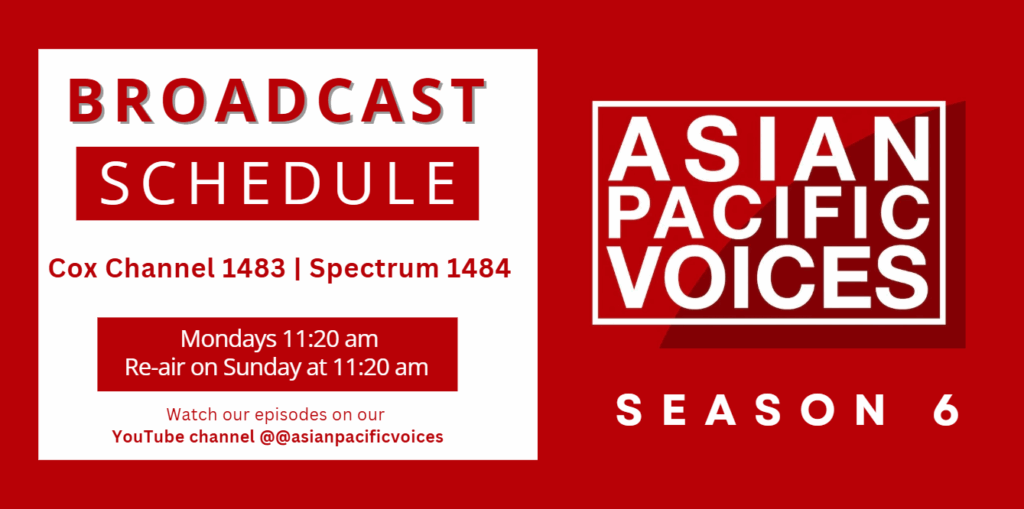 BROADCAST
SCHEDULE

Cox Channel 1483 | Spectrum 1484

Mondays 11:20 am
Re-air on Sunday at 11:20 am

Watch our episodes on our
YouTube channel @@asianpacificvoices

ASIAN
PACIFIC
VOICES

SEASON 6